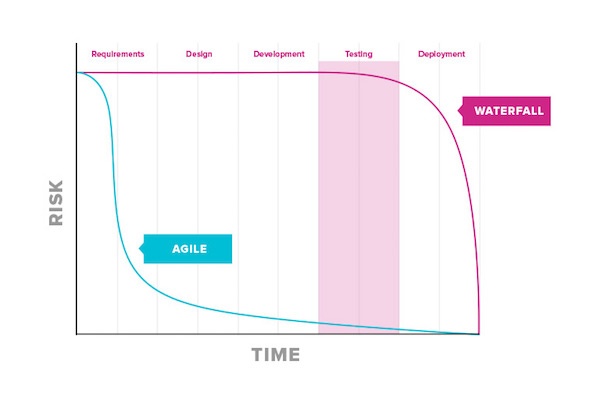 Requirements Design Development Testing Deployment

WATERFALL

RISK

AGILE

TIME